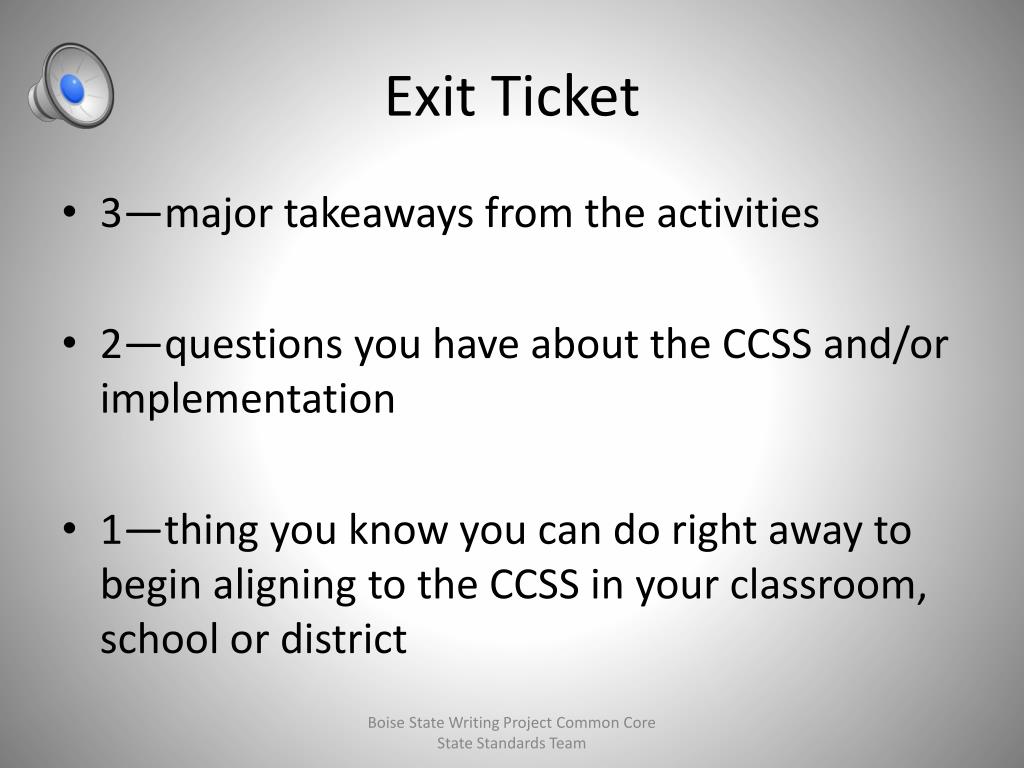 Exit Ticket

• 3—major takeaways from the activities

• 2—questions you have about the CCSS and/or implementation

• 1—thing you know you can do right away to begin aligning to the CCSS in your classroom, school or district

Boise State Writing Project Common Core State Standards Team